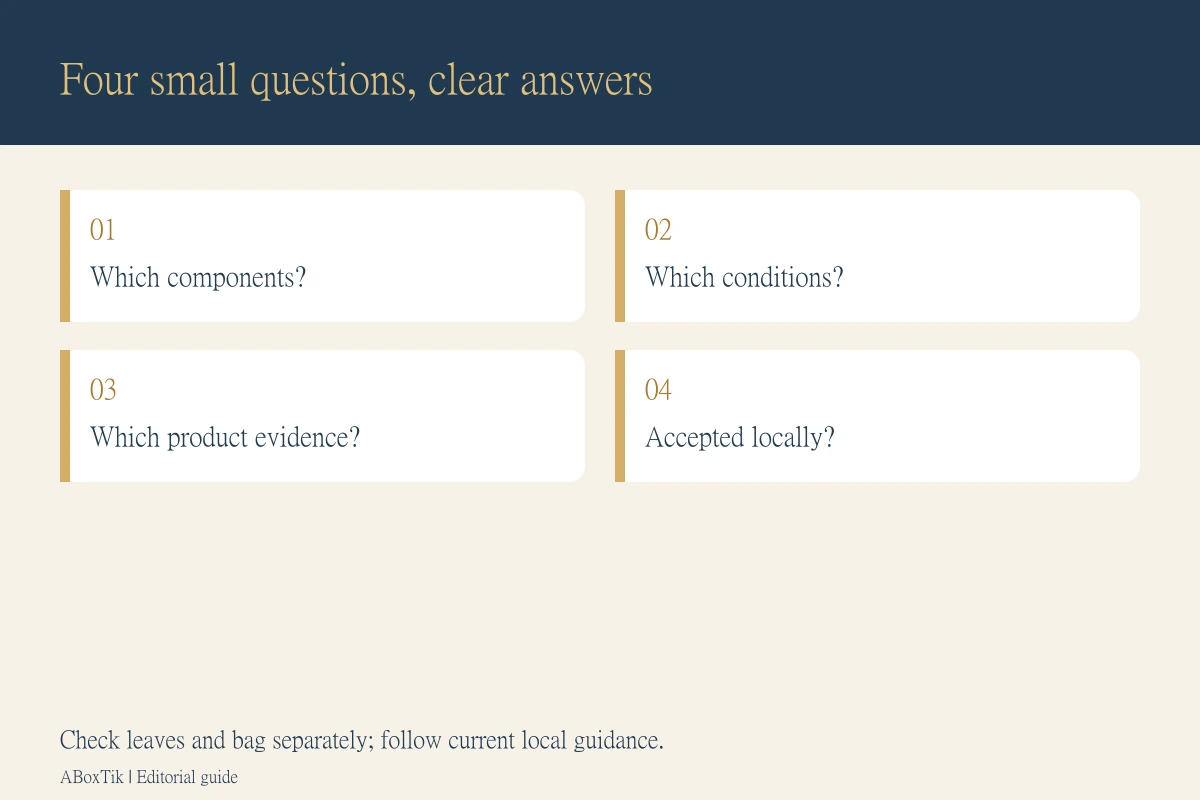 Four small questions, clear answers

01
Which components?

02
Which conditions?

03
Which product evidence?

04
Accepted locally?

Check leaves and bag separately; follow current local guidance.

ABoxTik | Editorial guide